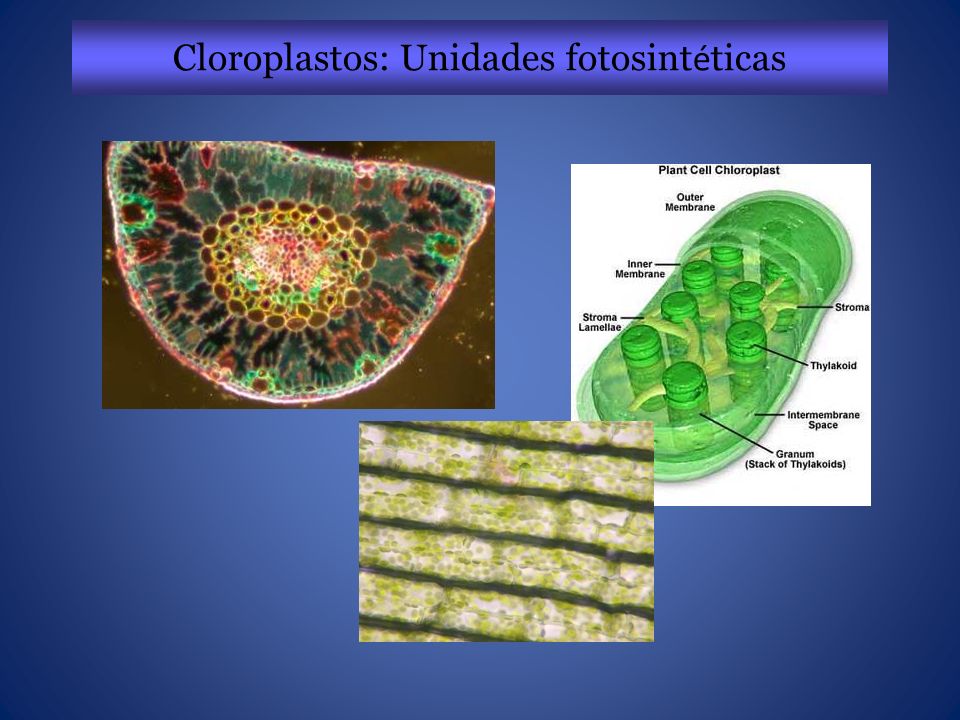 Cloroplastos: Unidades fotosintéticas

Plant Cell Chloroplast

Outer Membrane

Inner Membrane

Stroma Lamellae

Stroma

Thylakoid

Intermembrane Space

Granum (Stack of Thylakoids)